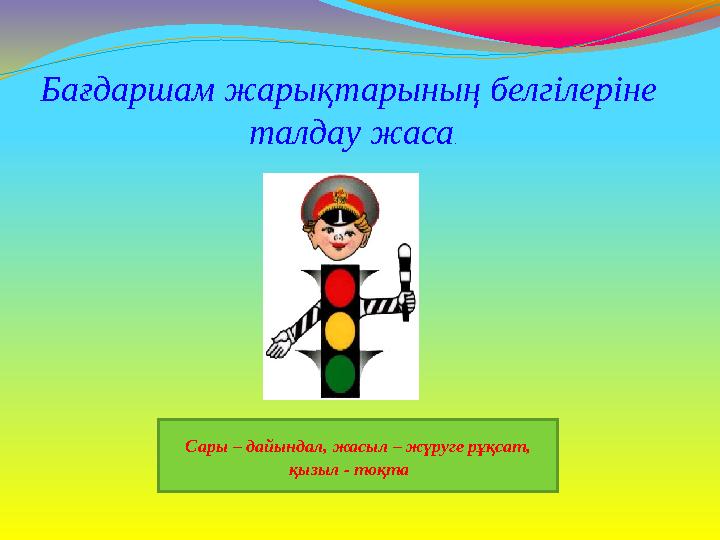 Бағдаршам жарықтарының белгілеріне талдау жаса.

Сары – дайындал, жасыл – жүруге рұқсат, қызыл - тоқта